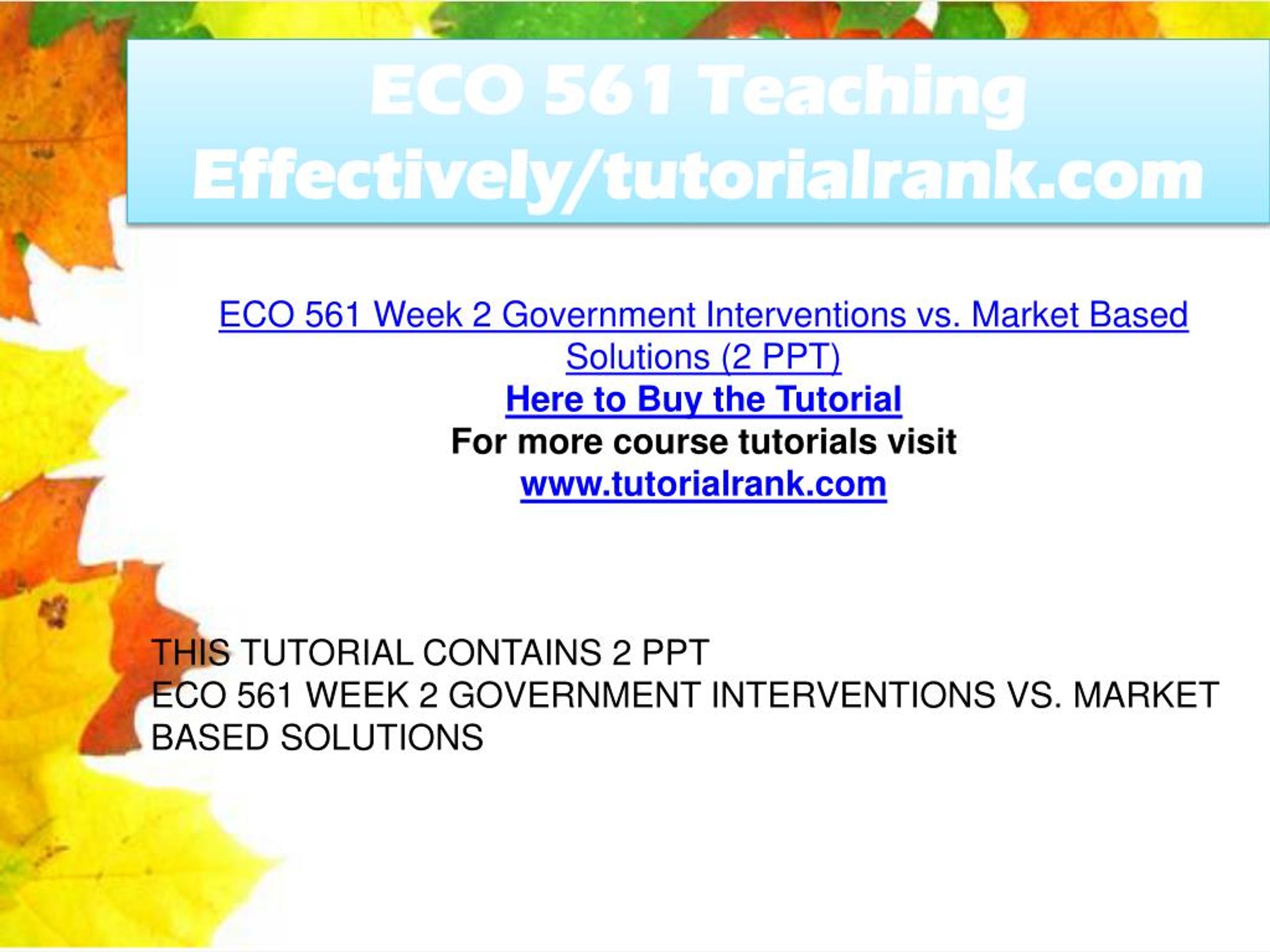 ECO 561 Teaching Effectively/tutorialrank.com

ECO 561 Week 2 Government Interventions vs. Market Based Solutions (2 PPT)
Here to Buy the Tutorial
For more course tutorials visit
www.tutorialrank.com

THIS TUTORIAL CONTAINS 2 PPT
ECO 561 WEEK 2 GOVERNMENT INTERVENTIONS VS. MARKET BASED SOLUTIONS